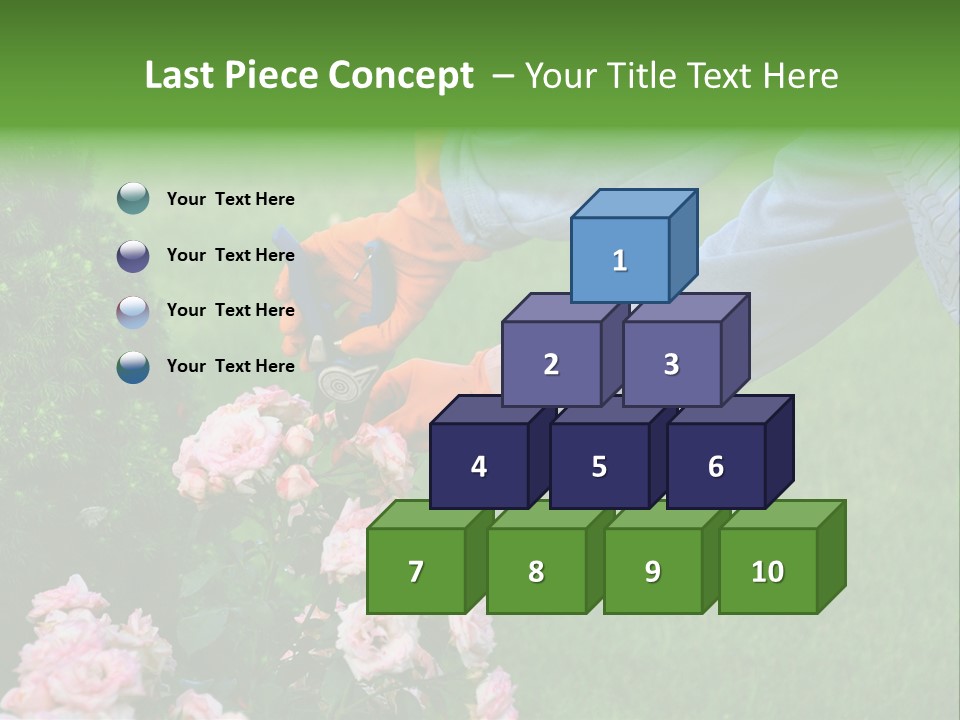 Last Piece Concept – Your Title Text Here

Your Text Here

Your Text Here

Your Text Here

Your Text Here

1

2 3

4 5 6

7 8 9 10